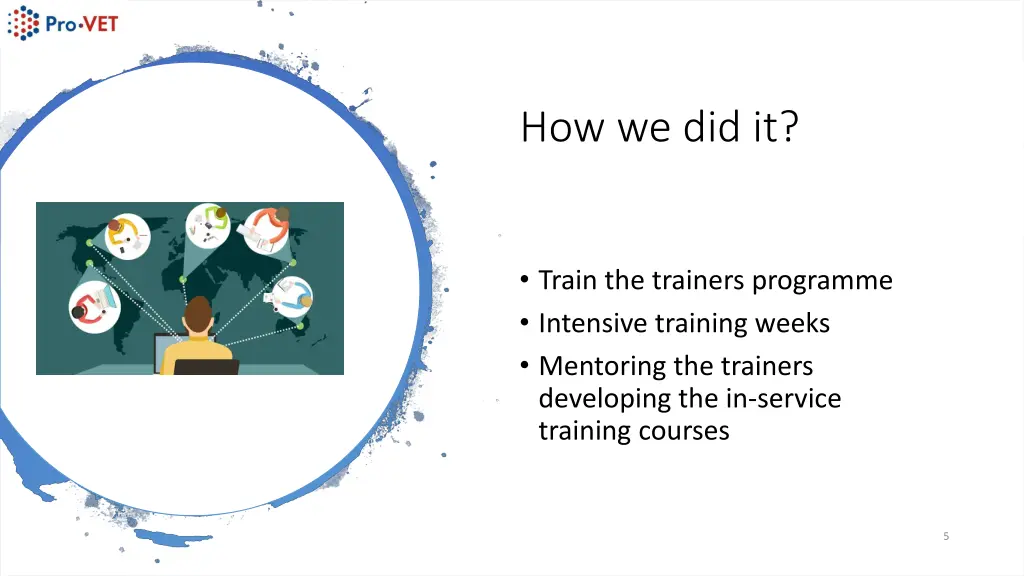 Pro•VET

How we did it?

• Train the trainers programme
• Intensive training weeks
• Mentoring the trainers developing the in-service training courses

5